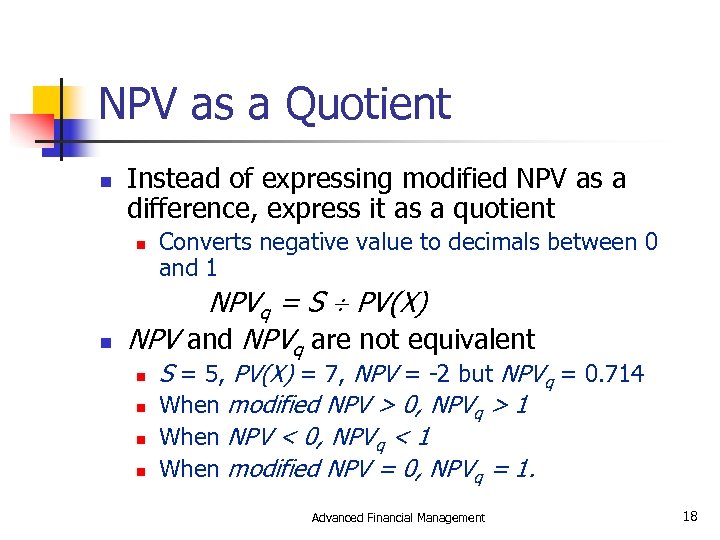 NPV as a Quotient

Instead of expressing modified NPV as a difference, express it as a quotient

Converts negative value to decimals between 0 and 1

$NPV_q = S \div PV(X)$

$NPV$ and $NPV_q$ are not equivalent

$S$ = 5, $PV(X)$ = 7, $NPV$ = -2 but $NPV_q$ = 0.714

When modified $NPV > 0$, $NPV_q > 1$

When $NPV < 0$, $NPV_q < 1$

When modified $NPV = 0$, $NPV_q = 1$.

Advanced Financial Management

18